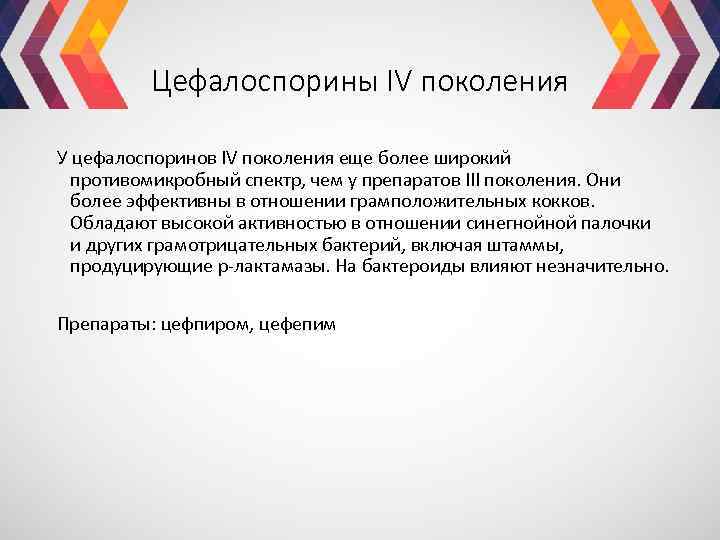 Цефалоспорины IV поколения

У цефалоспоринов IV поколения еще более широкий противомикробный спектр, чем у препаратов III поколения. Они более эффективны в отношении грамположительных кокков. Обладают высокой активностью в отношении синегнойной палочки и других грамотрицательных бактерий, включая штаммы, продуцирующие р-лактамазы. На бактероиды влияют незначительно.

Препараты: цефпиром, цефепим